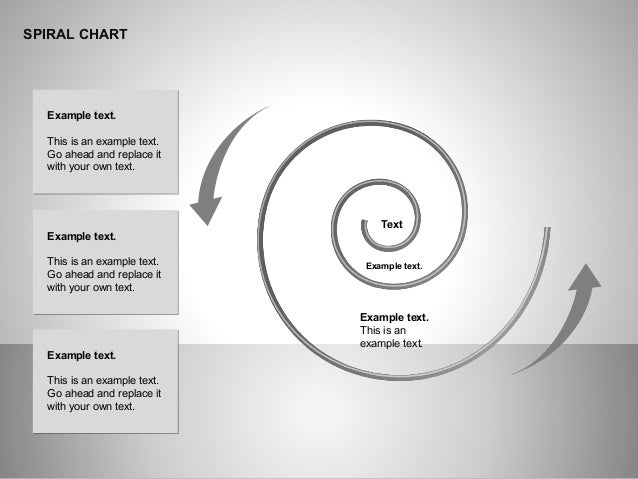 SPIRAL CHART

Example text.

This is an example text. Go ahead and replace it with your own text.

Example text.

This is an example text. Go ahead and replace it with your own text.

Example text.

This is an example text. Go ahead and replace it with your own text.

Text

Example text.

Example text.
This is an example text.